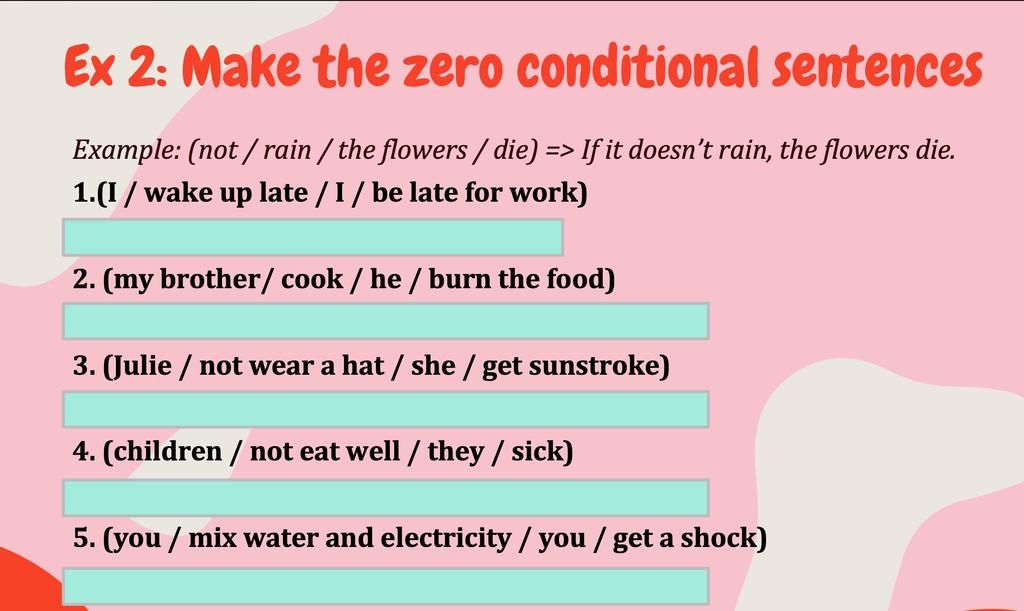 Ex 2: Make the zero conditional sentences

Example: (not / rain / the flowers / die) => If it doesn't rain, the flowers die.

1.(I / wake up late / I / be late for work)

2. (my brother/ cook / he / burn the food)

3. (Julie / not wear a hat / she / get sunstroke)

4. (children / not eat well / they / sick)

5. (you / mix water and electricity / you / get a shock)